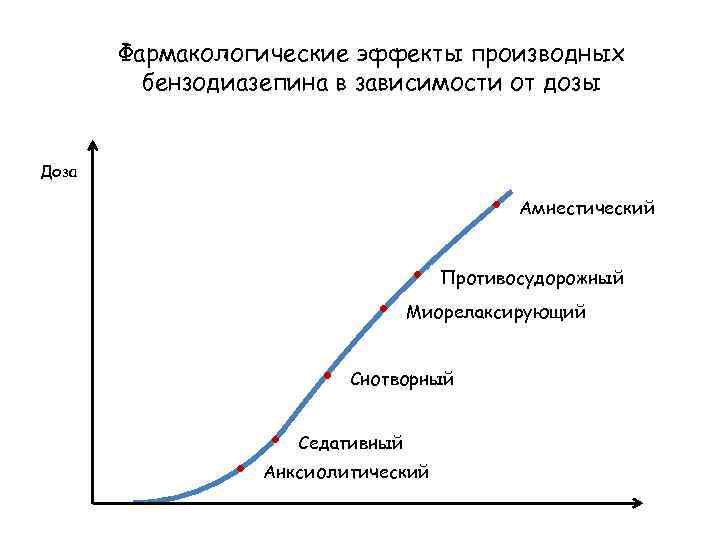 Фармакологические эффекты производных бензодиазепина в зависимости от дозы

Доза

Амнестический

Противосудорожный

Миорелаксирующий

Снотворный

Седативный

Анксиолитический